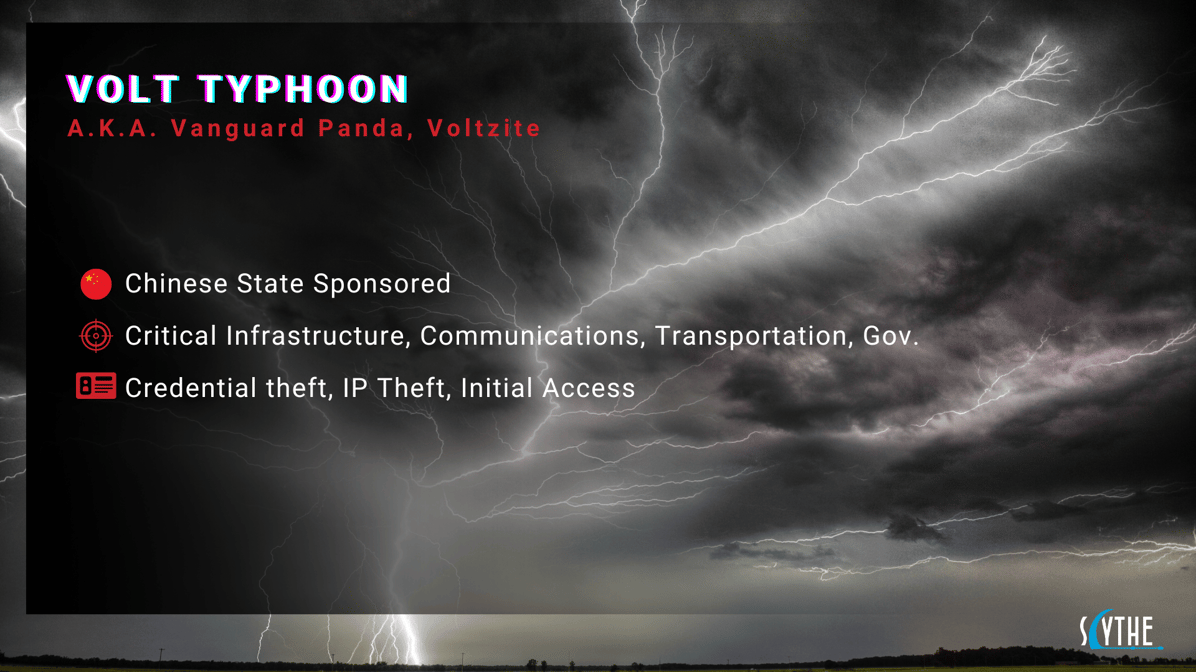 VOLT TYPHOON
A.K.A. Vanguard Panda, Voltzite

Chinese State Sponsored

Critical Infrastructure, Communications, Transportation, Gov.

Credential theft, IP Theft, Initial Access

SCYTHE